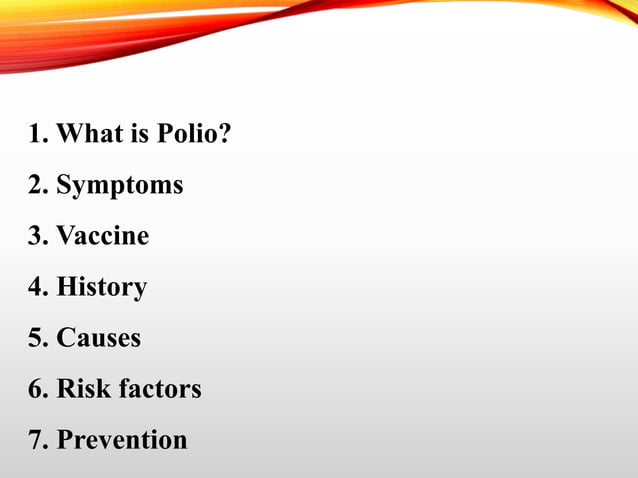 1. What is Polio?

2. Symptoms

3. Vaccine

4. History

5. Causes

6. Risk factors

7. Prevention